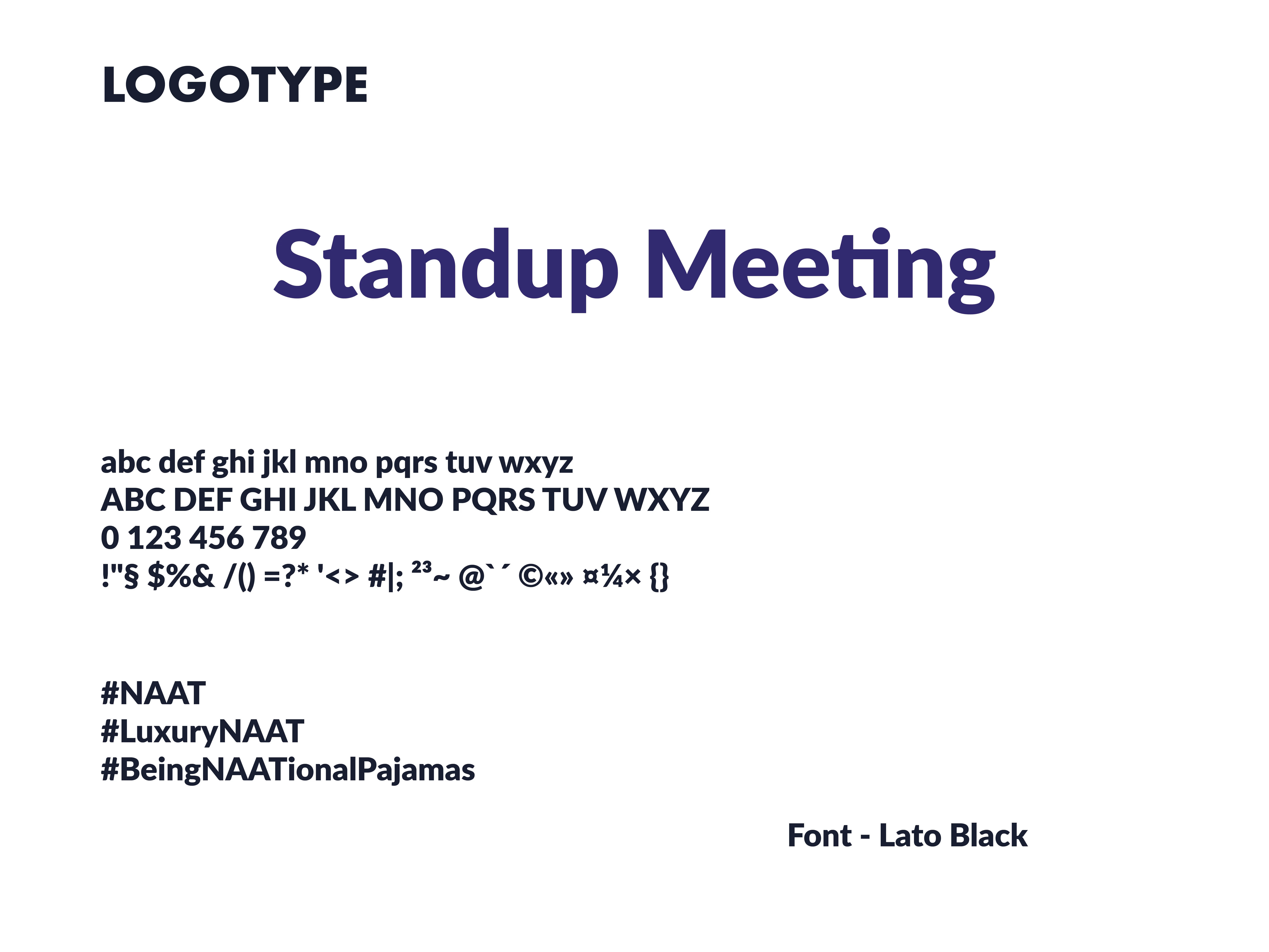 LOGOTYPE

Standup Meeting

abc def ghi jkl mno pqrs tuv wxyz
ABC DEF GHI JKL MNO PQRS TUV WXYZ
0 123 456 789
!"§ $%& /() =?* '<> #|; ²³~ @`´ ©«» ¤¼× {}

#NAAT
#LuxuryNAAT
#BeingNAATionalPajamas

Font - Lato Black